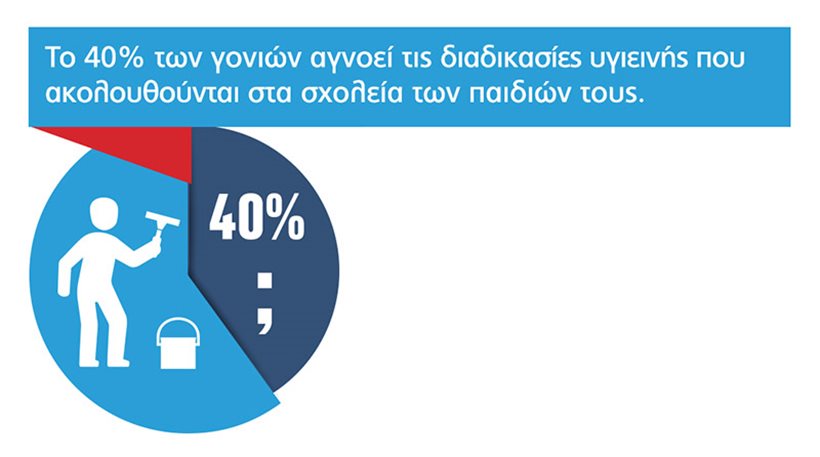 Το 40% των γονιών αγνοεί τις διαδικασίες υγιεινής που ακολουθούνται στα σχολεία των παιδιών τους.

40%
;